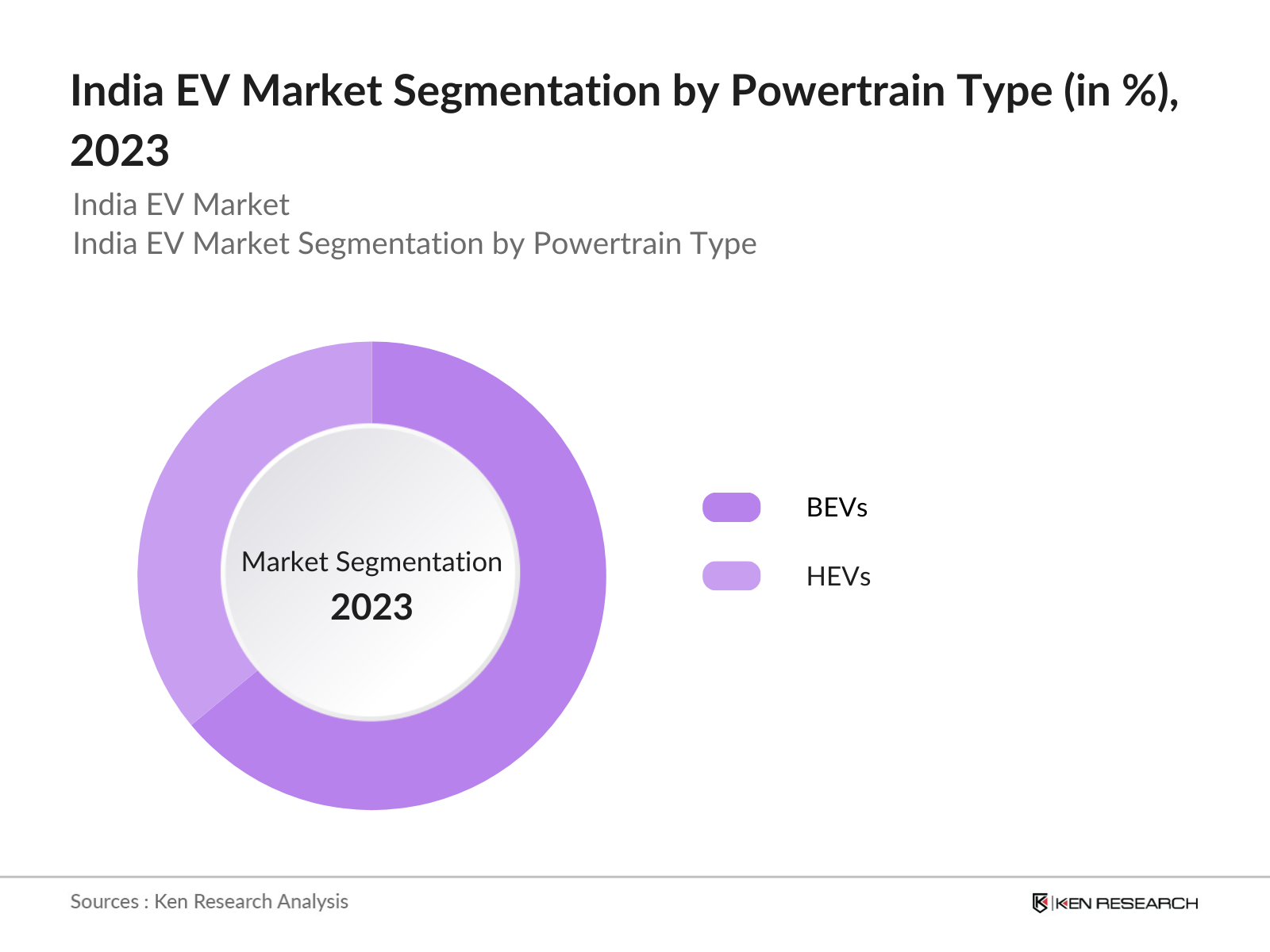 India EV Market Segmentation by Powertrain Type (in %), 2023

India EV Market
India EV Market Segmentation by Powertrain Type

Market Segmentation
2023

BEVs

HEVs

Sources : Ken Research Analysis

KEN RESEARCH